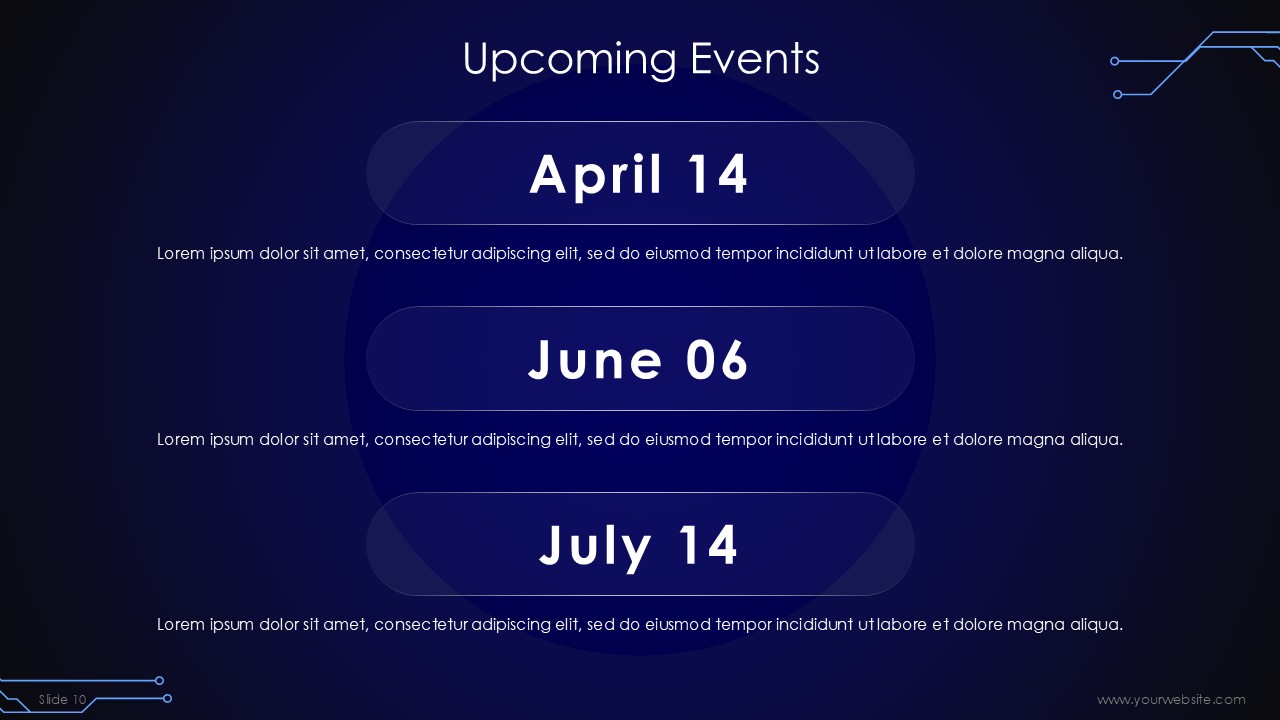 Upcoming Events

April 14

Lorem ipsum dolor sit amet, consectetur adipiscing elit, sed do eiusmod tempor incididunt ut labore et dolore magna aliqua.

June 06

Lorem ipsum dolor sit amet, consectetur adipiscing elit, sed do eiusmod tempor incididunt ut labore et dolore magna aliqua.

July 14

Lorem ipsum dolor sit amet, consectetur adipiscing elit, sed do eiusmod tempor incididunt ut labore et dolore magna aliqua.

Slide 10

www.yourwebsite.com